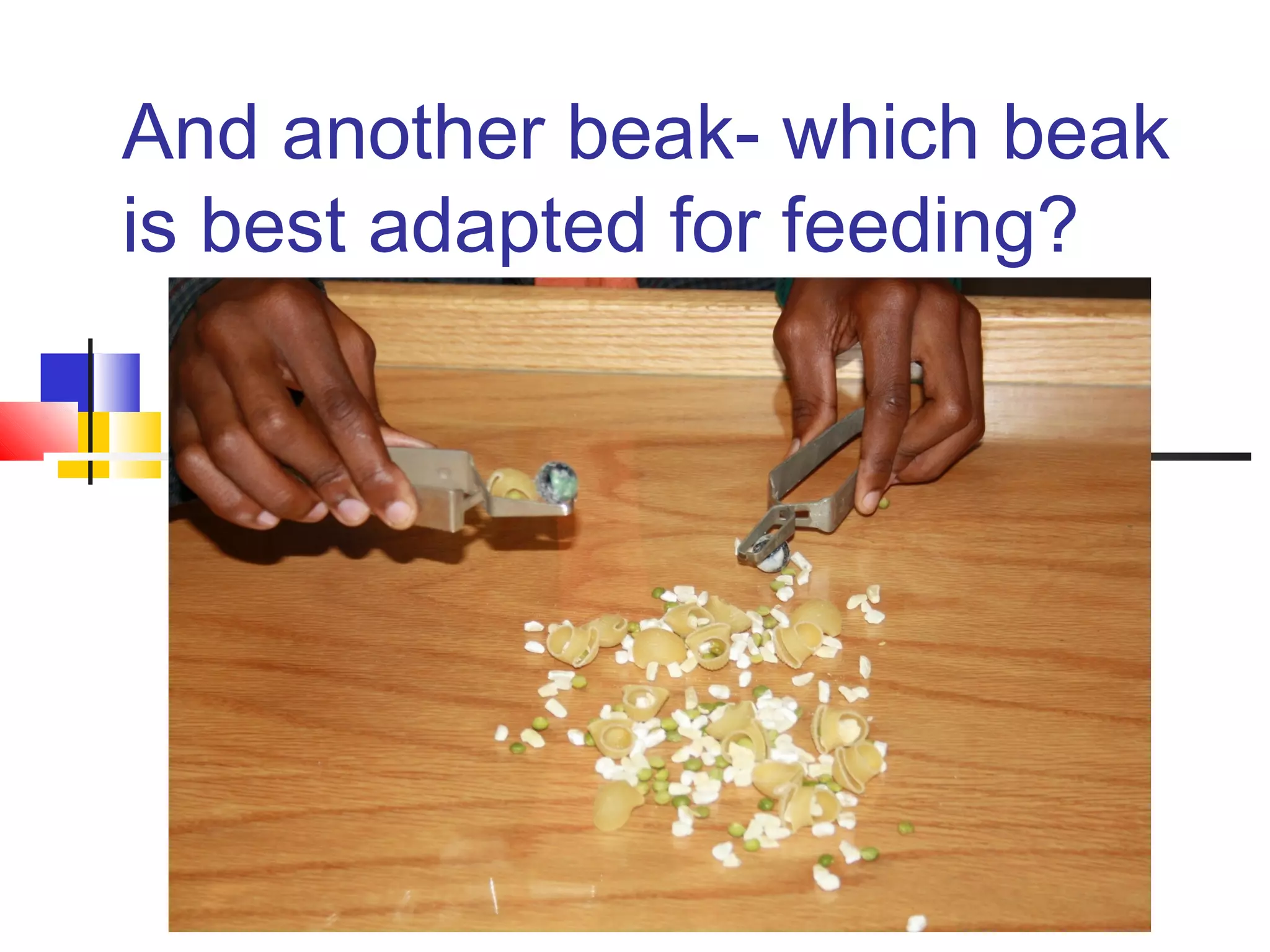 And another beak- which beak is best adapted for feeding?